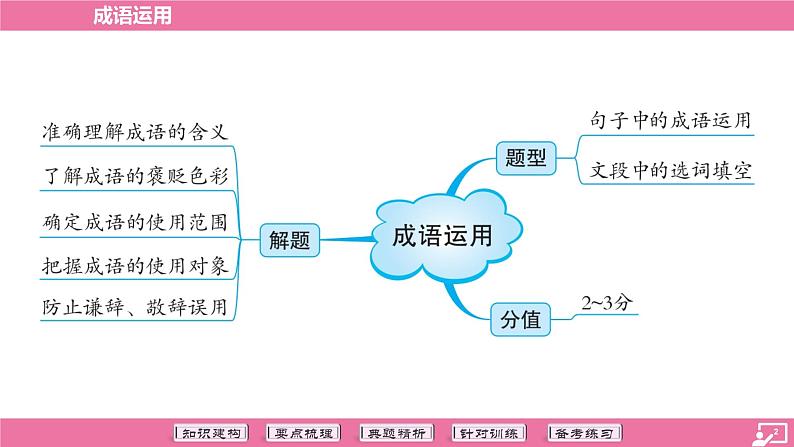 成语运用

准确理解成语的含义
了解成语的褒贬色彩
确定成语的使用范围
把握成语的使用对象
防止谦辞、敬辞误用

解题

成语运用

题型
句子中的成语运用
文段中的选词填空

分值
2~3分

知识建构 要点梳理 典题精析 针对训练 备考练习

2